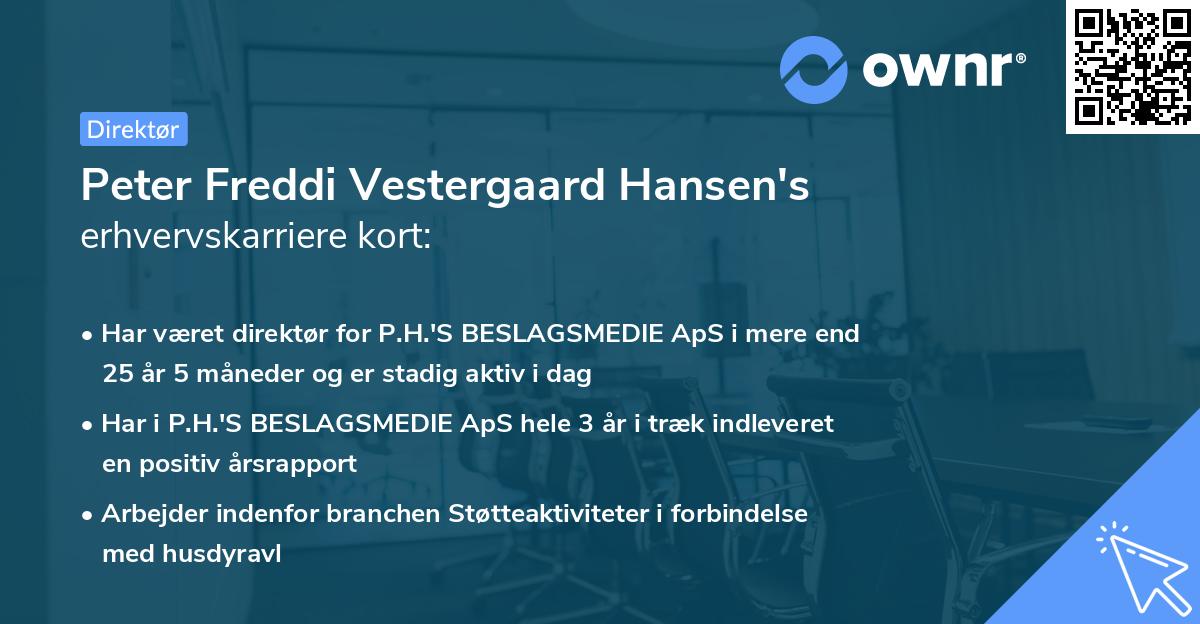 ownr®

Direktør

Peter Freddi Vestergaard Hansen's erhvervskarriere kort:

• Har været direktør for P.H.'S BESLAGSMEDIE ApS i mere end 25 år 5 måneder og er stadig aktiv i dag

• Har i P.H.'S BESLAGSMEDIE ApS hele 3 år i træk indleveret en positiv årsrapport

• Arbejder indenfor branchen Støtteaktiviteter i forbindelse med husdyravl